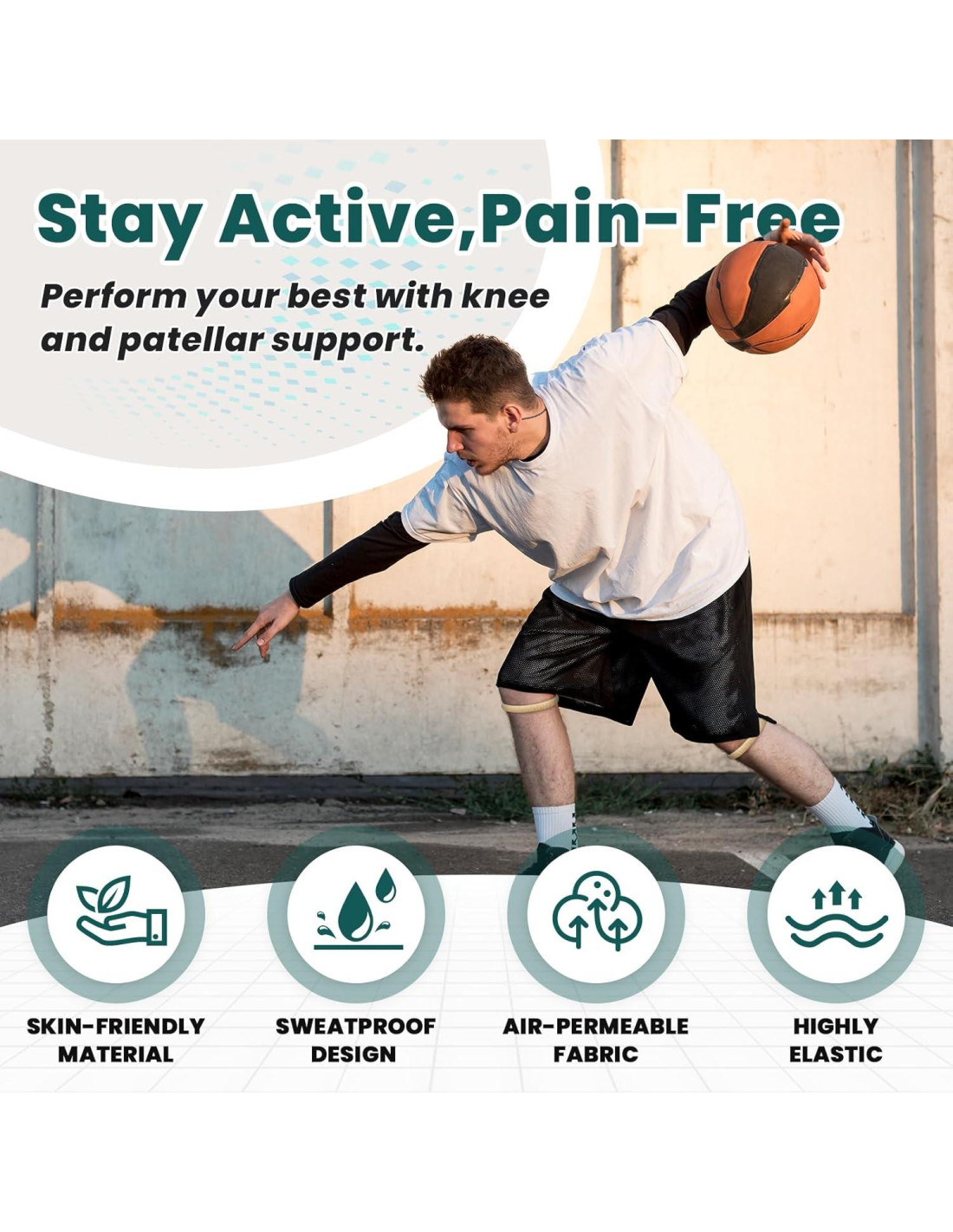 Stay Active,Pain-Free

Perform your best with knee and patellar support.

SKIN-FRIENDLY MATERIAL

SWEATPROOF DESIGN

AIR-PERMEABLE FABRIC

HIGHLY ELASTIC